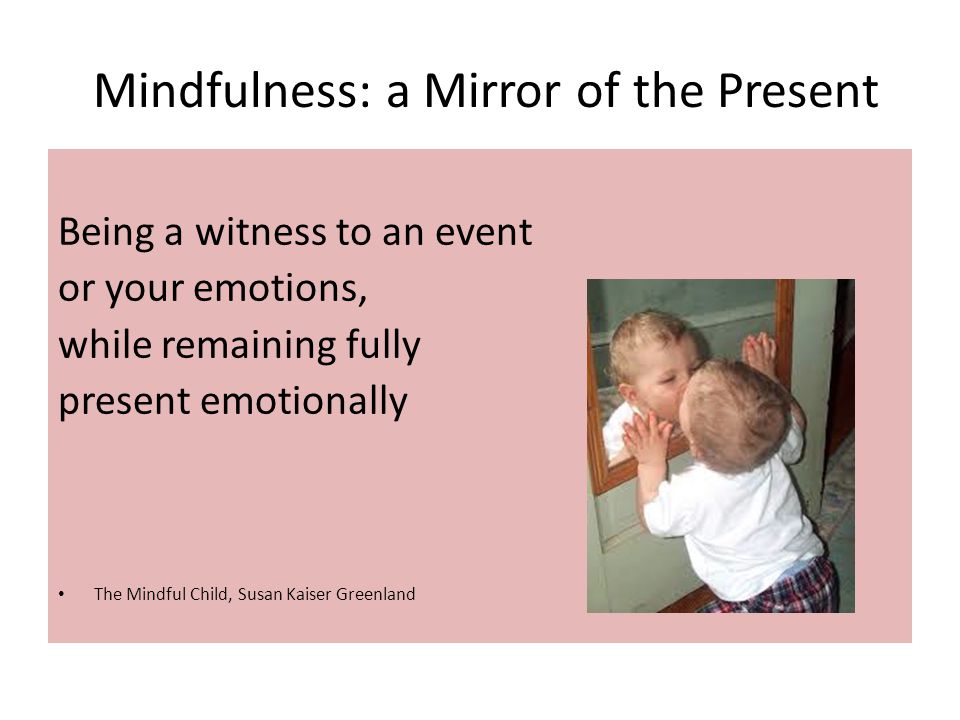 Mindfulness: a Mirror of the Present

Being a witness to an event or your emotions, while remaining fully present emotionally

• The Mindful Child, Susan Kaiser Greenland